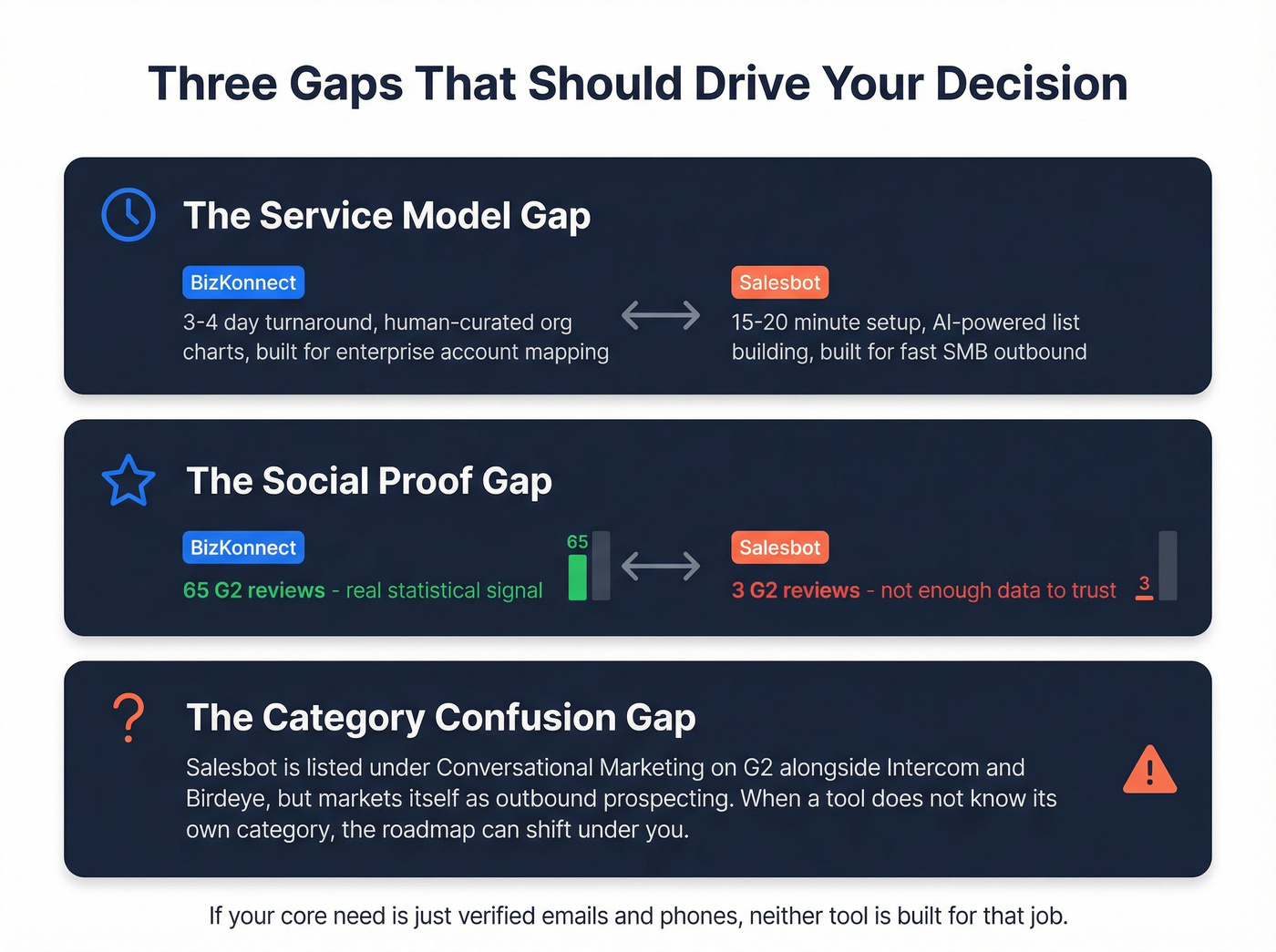 Three Gaps That Should Drive Your Decision

The Service Model Gap

BizKonnect
3-4 day turnaround, human-curated org charts, built for enterprise account mapping

Salesbot
15-20 minute setup, AI-powered list building, built for fast SMB outbound

The Social Proof Gap

BizKonnect
65 G2 reviews - real statistical signal

65

Salesbot
3 G2 reviews - not enough data to trust

3

The Category Confusion Gap

Salesbot is listed under Conversational Marketing on G2 alongside Intercom and Birdeye, but markets itself as outbound prospecting. When a tool does not know its own category, the roadmap can shift under you.

If your core need is just verified emails and phones, neither tool is built for that job.